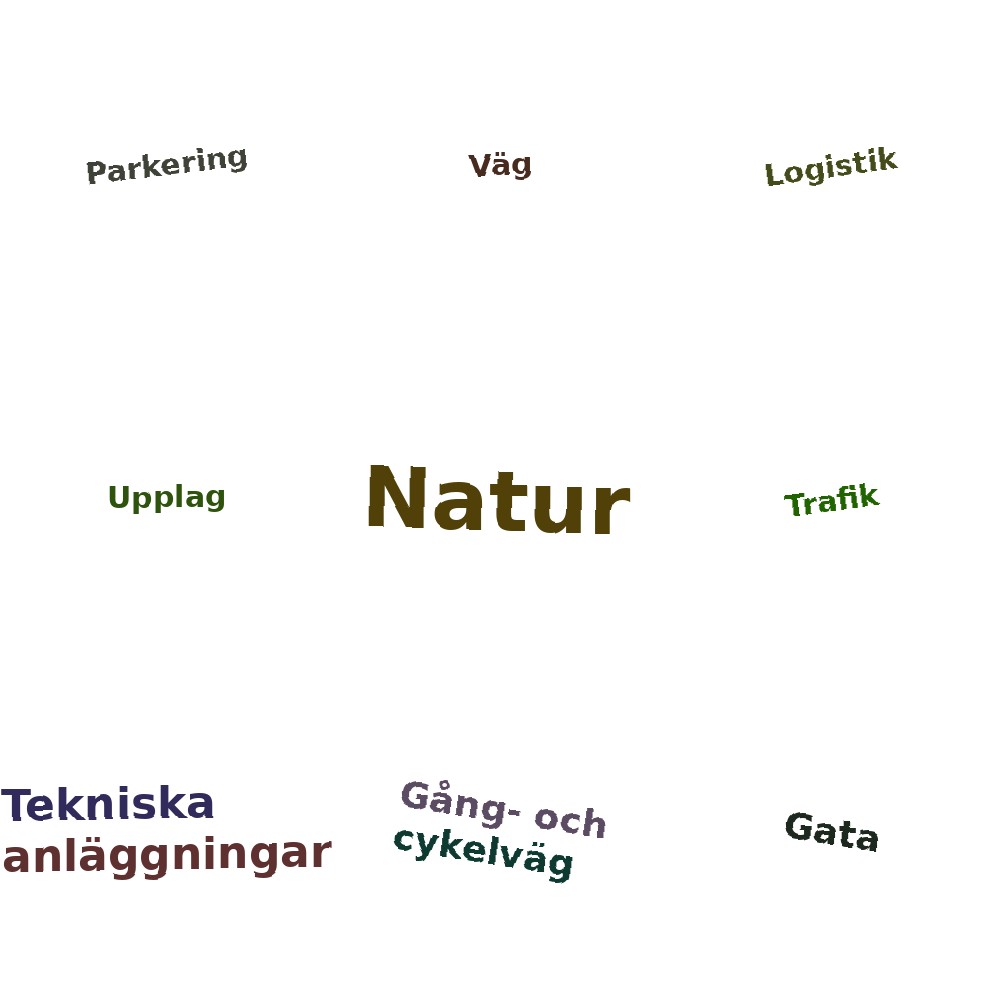 Parkering

Väg

Logistik

Upplag

Natur

Trafik

Tekniska anläggningar

Gång- och cykelväg

Gata